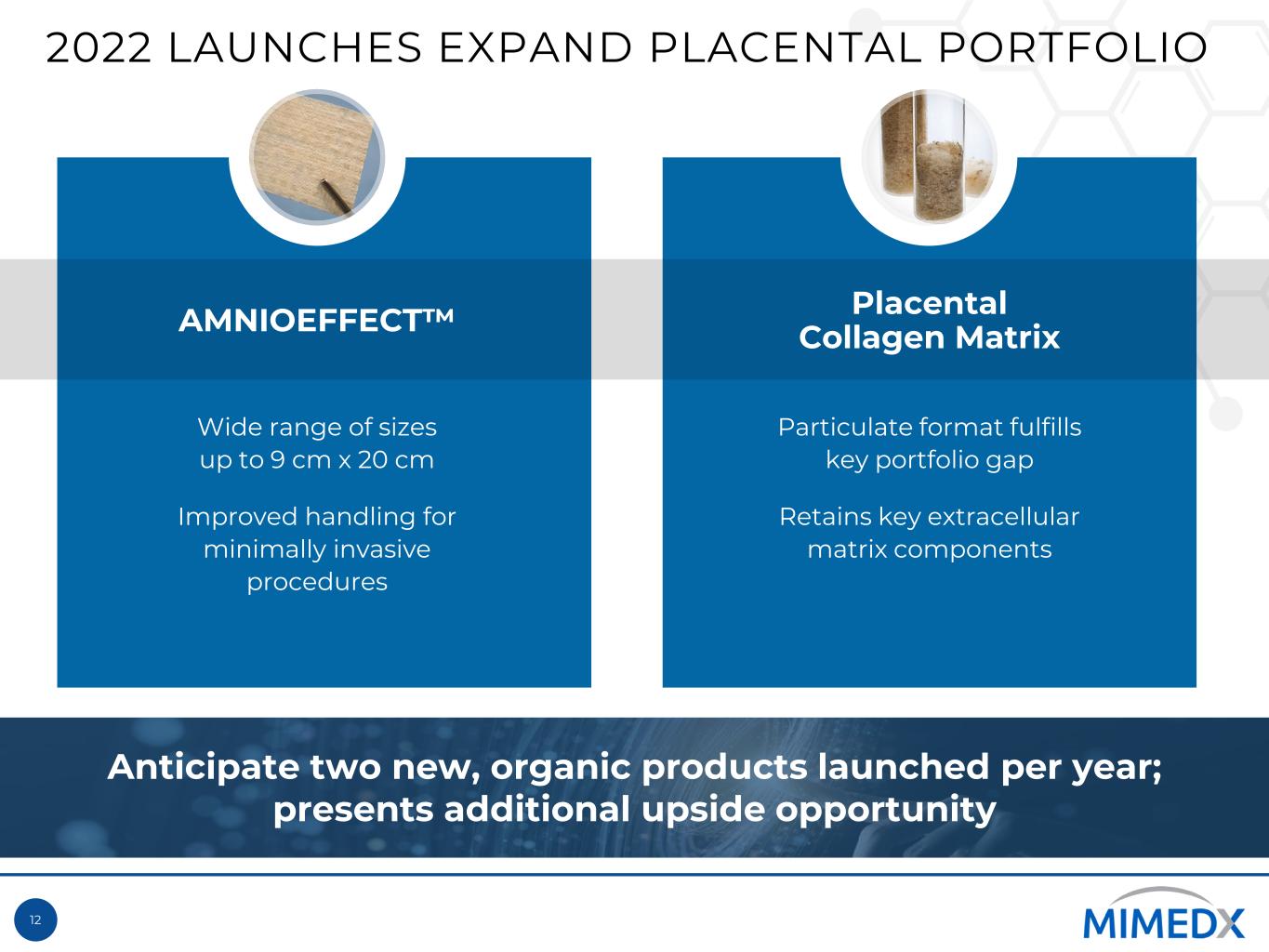 2022 LAUNCHES EXPAND PLACENTAL PORTFOLIO

AMNIOEFFECT™

Wide range of sizes up to 9 cm x 20 cm

Improved handling for minimally invasive procedures

Placental Collagen Matrix

Particulate format fulfills key portfolio gap

Retains key extracellular matrix components

Anticipate two new, organic products launched per year; presents additional upside opportunity

12

MIMEDX